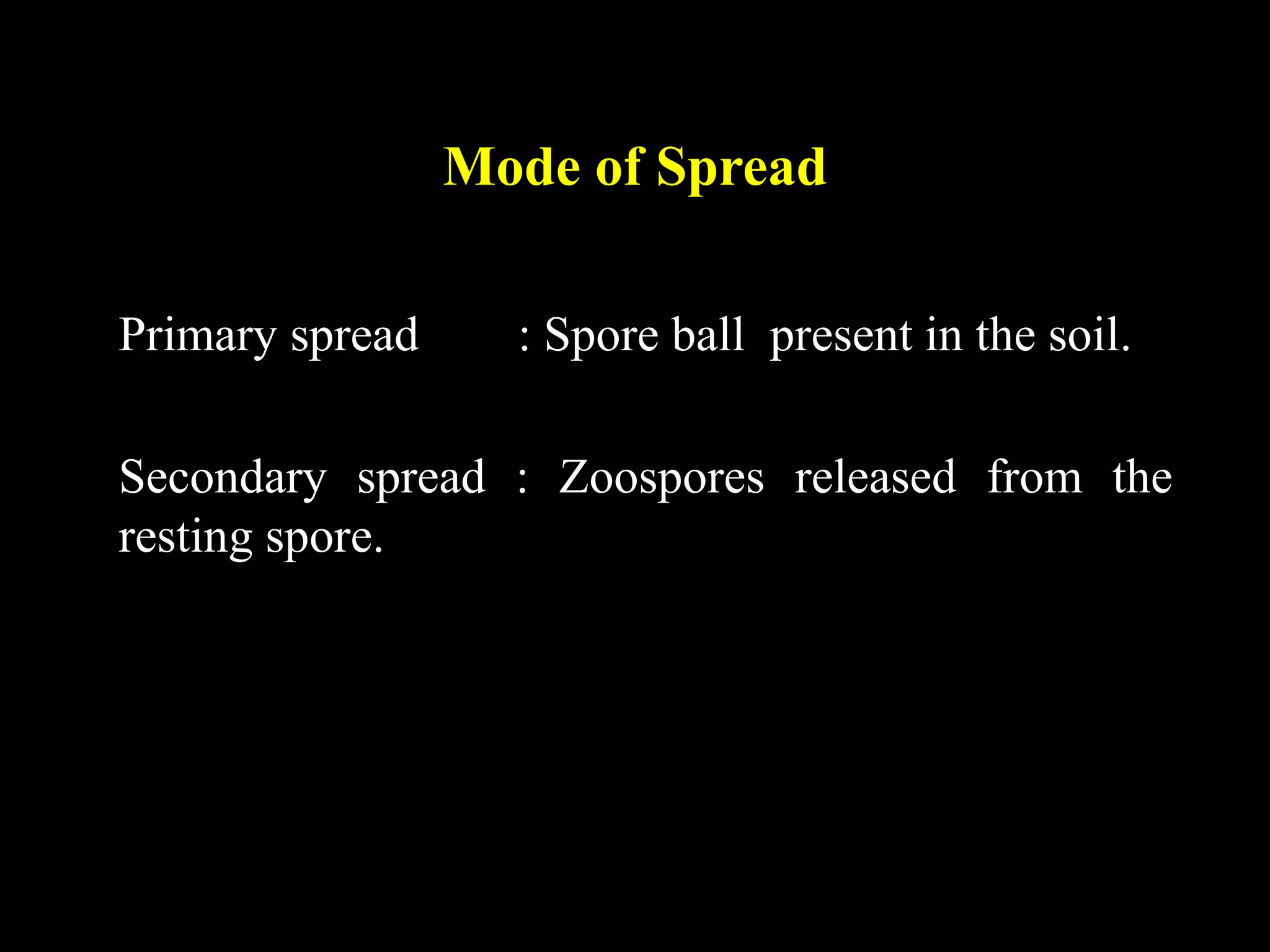 Mode of Spread

Primary spread : Spore ball present in the soil.

Secondary spread : Zoospores released from the resting spore.